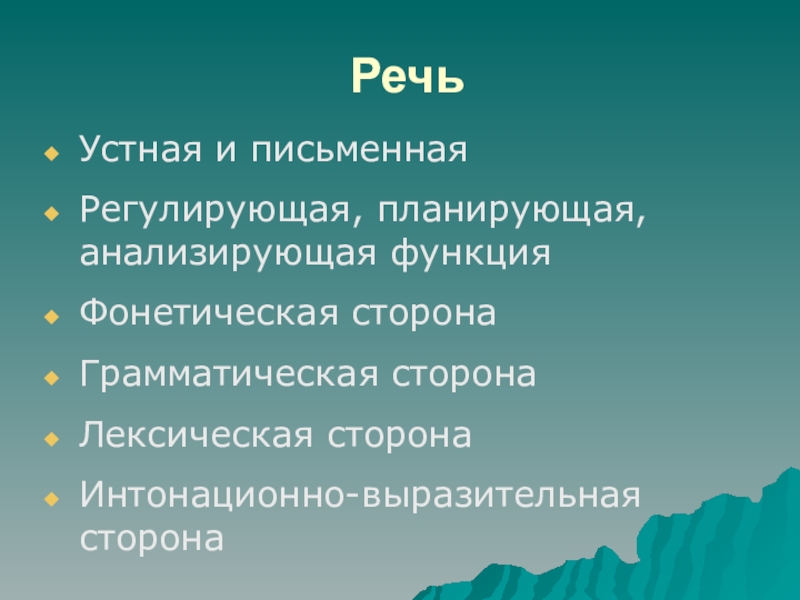 Речь

Устная и письменная

Регулирующая, планирующая, анализирующая функция

Фонетическая сторона

Грамматическая сторона

Лексическая сторона

Интонационно-выразительная сторона